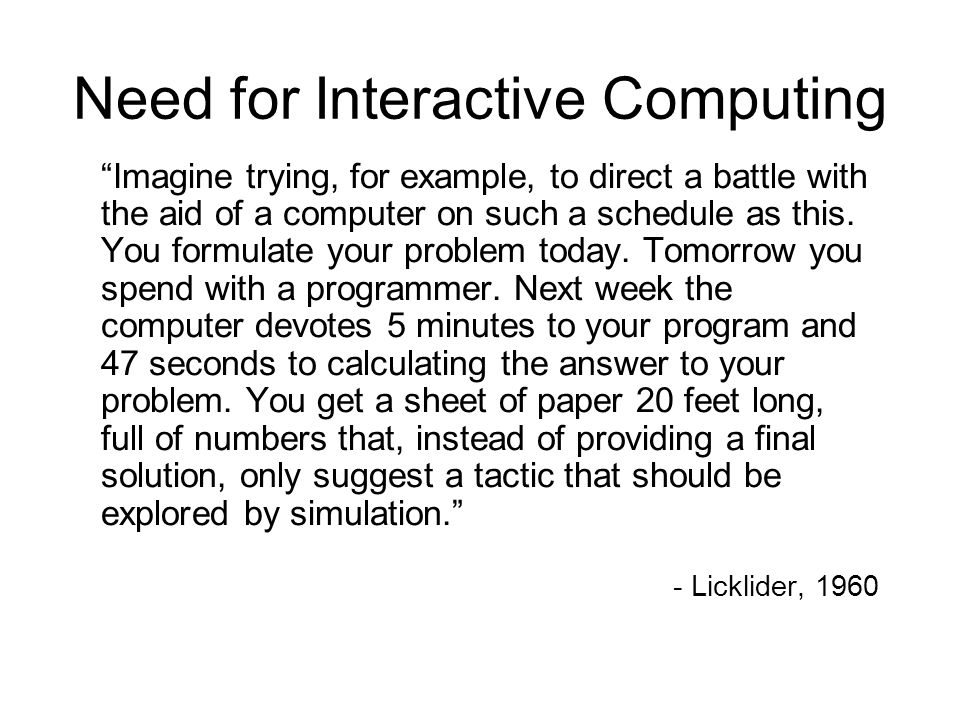 Need for Interactive Computing

“Imagine trying, for example, to direct a battle with the aid of a computer on such a schedule as this. You formulate your problem today. Tomorrow you spend with a programmer. Next week the computer devotes 5 minutes to your program and 47 seconds to calculating the answer to your problem. You get a sheet of paper 20 feet long, full of numbers that, instead of providing a final solution, only suggest a tactic that should be explored by simulation.”

- Licklider, 1960